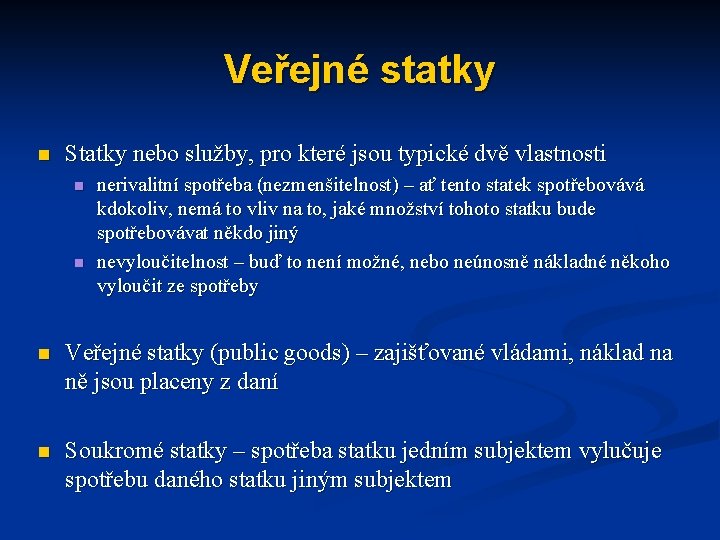 Veřejné statky

Statky nebo služby, pro které jsou typické dvě vlastnosti

nerivalitní spotřeba (nezmenšitelnost) – ať tento statek spotřebovává kdokoliv, nemá to vliv na to, jaké množství tohoto statku bude spotřebovávat někdo jiný

nevyloučitelnost – buď to není možné, nebo neúnosně nákladné někoho vyloučit ze spotřeby

Veřejné statky (public goods) – zajišťované vládami, náklad na ně jsou placeny z daní

Soukromé statky – spotřeba statku jedním subjektem vylučuje spotřebu daného statku jiným subjektem